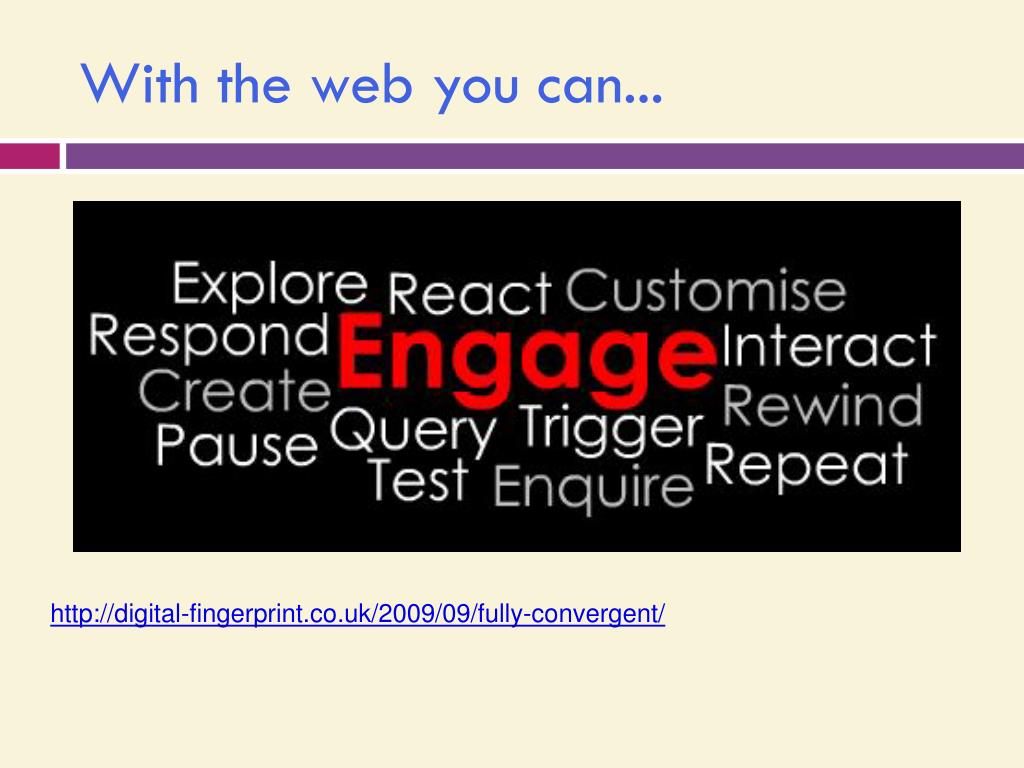 With the web you can...

Explore React Customise
Respond Engage Interact
Create Rewind
Pause Query Trigger
Test Enquire Repeat

http://digital-fingerprint.co.uk/2009/09/fully-convergent/